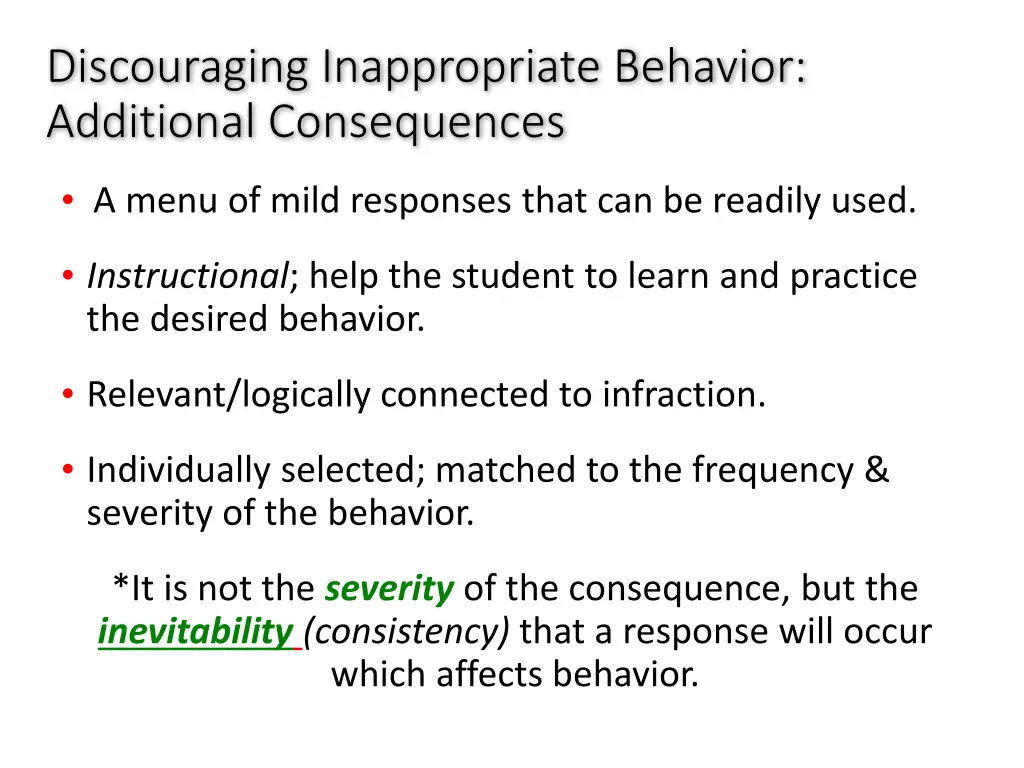 Discouraging Inappropriate Behavior: Additional Consequences

• A menu of mild responses that can be readily used.

• Instructional; help the student to learn and practice the desired behavior.

• Relevant/logically connected to infraction.

• Individually selected; matched to the frequency & severity of the behavior.

*It is not the severity of the consequence, but the inevitability (consistency) that a response will occur which affects behavior.